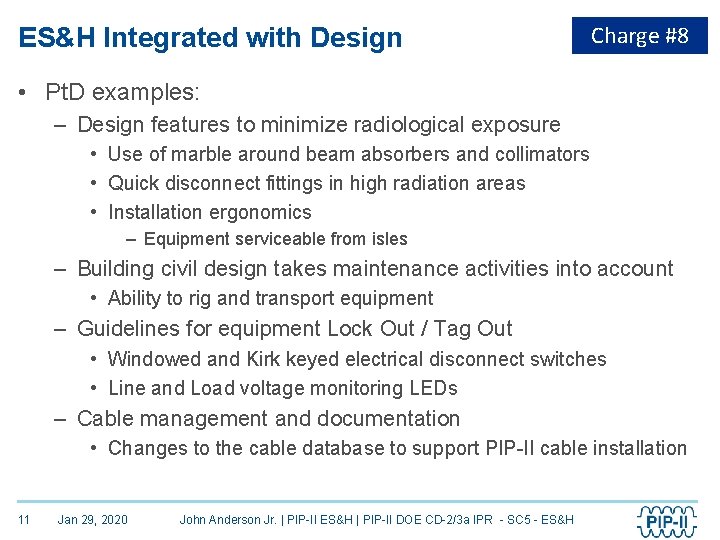 ES&H Integrated with Design

Charge #8

• PtD examples:
  – Design features to minimize radiological exposure
    • Use of marble around beam absorbers and collimators
    • Quick disconnect fittings in high radiation areas
    • Installation ergonomics
      – Equipment serviceable from isles
  – Building civil design takes maintenance activities into account
    • Ability to rig and transport equipment
  – Guidelines for equipment Lock Out / Tag Out
    • Windowed and Kirk keyed electrical disconnect switches
    • Line and Load voltage monitoring LEDs
  – Cable management and documentation
    • Changes to the cable database to support PIP-II cable installation

11 Jan 29, 2020 John Anderson Jr. | PIP-II ES&H | PIP-II DOE CD-2/3a IPR - SC5 - ES&H

PIP-II